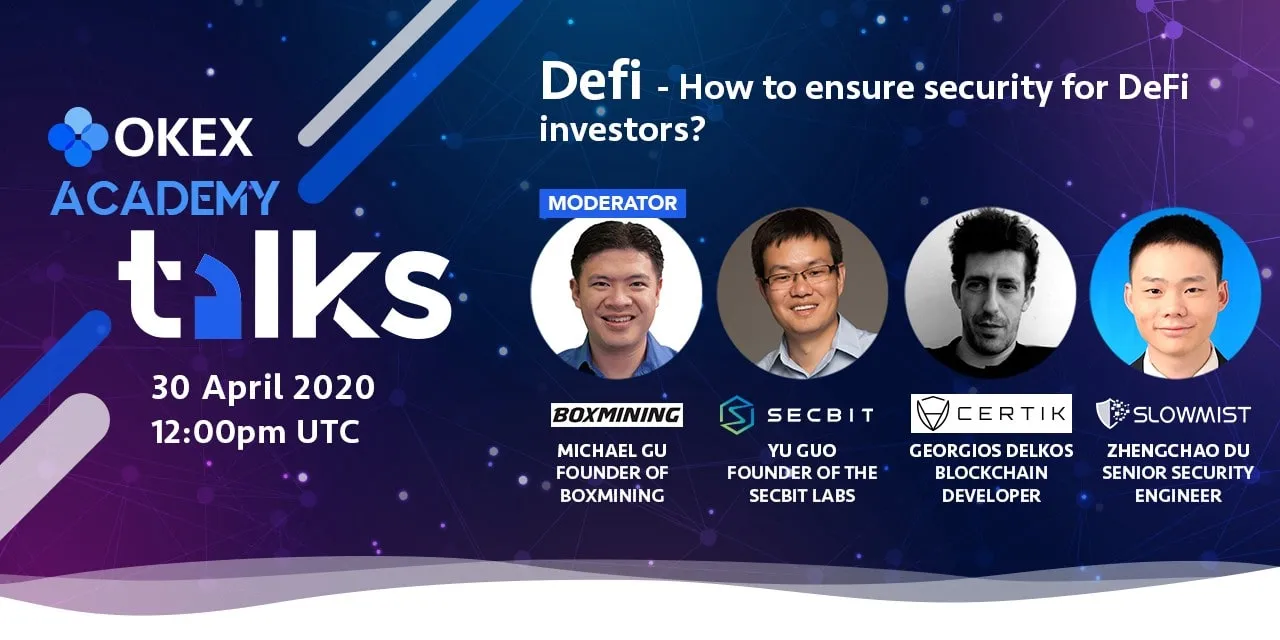 OKEX
ACADEMY
talks

30 April 2020
12:00pm UTC

Defi - How to ensure security for DeFi investors?

MODERATOR

BOXMINING
MICHAEL GU
FOUNDER OF BOXMINING

SECBIT
YU GUO
FOUNDER OF THE SECBIT LABS

CERTIK
GEORGIOS DELKOS
BLOCKCHAIN DEVELOPER

SLOWMIST
ZHENGCHAO DU
SENIOR SECURITY ENGINEER